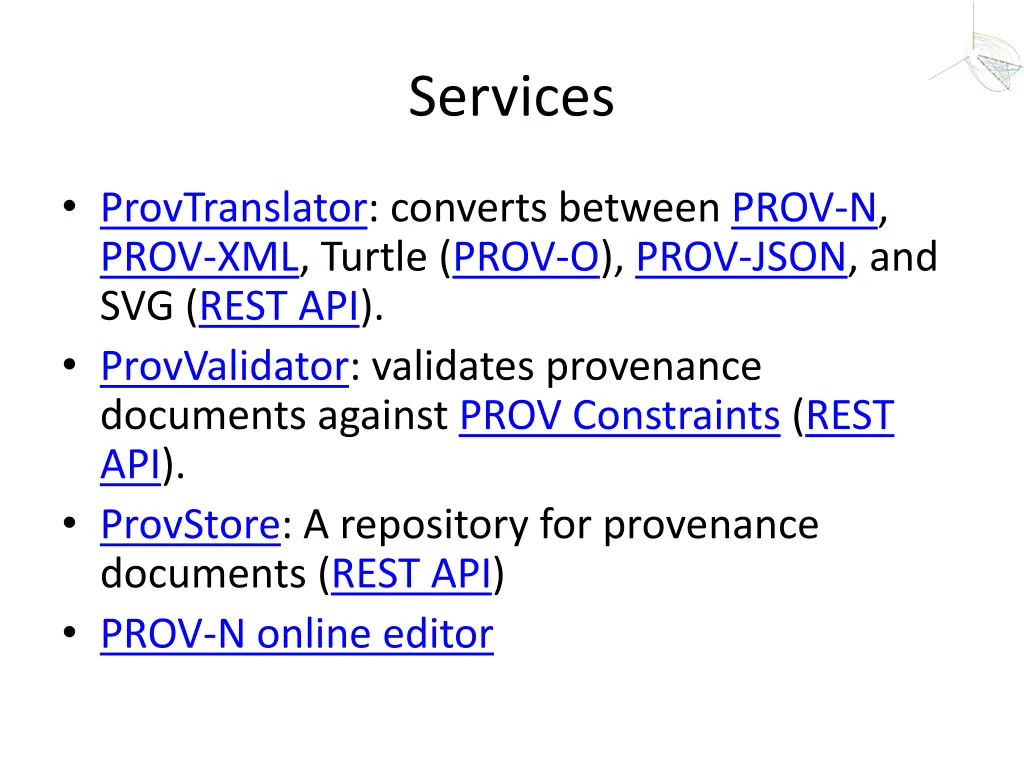 Services

• ProvTranslator: converts between PROV-N, PROV-XML, Turtle (PROV-O), PROV-JSON, and SVG (REST API).
• ProvValidator: validates provenance documents against PROV Constraints (REST API).
• ProvStore: A repository for provenance documents (REST API)
• PROV-N online editor